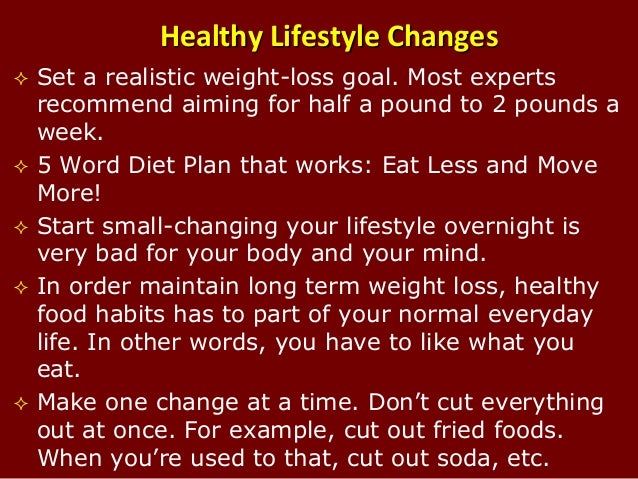 Healthy Lifestyle Changes

✧ Set a realistic weight-loss goal. Most experts recommend aiming for half a pound to 2 pounds a week.

✧ 5 Word Diet Plan that works: Eat Less and Move More!

✧ Start small-changing your lifestyle overnight is very bad for your body and your mind.

✧ In order maintain long term weight loss, healthy food habits has to part of your normal everyday life. In other words, you have to like what you eat.

✧ Make one change at a time. Don't cut everything out at once. For example, cut out fried foods. When you're used to that, cut out soda, etc.